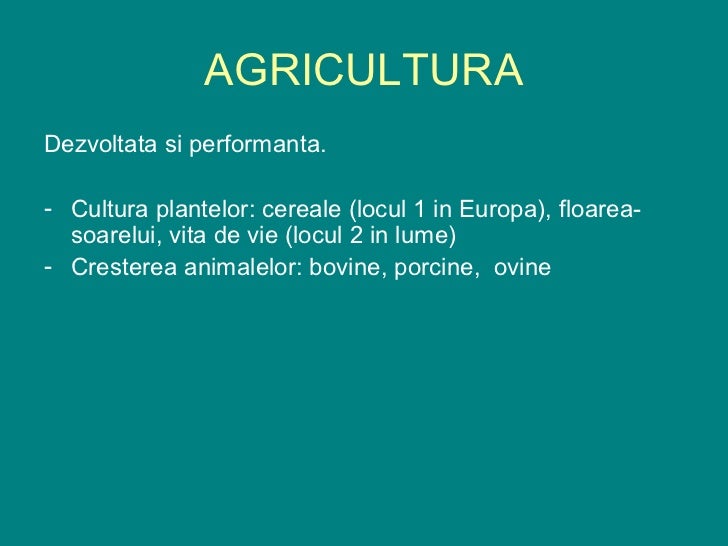 AGRICULTURA

Dezvoltata si performanta.

- Cultura plantelor: cereale (locul 1 in Europa), floarea-soarelui, vita de vie (locul 2 in lume)
- Cresterea animalelor: bovine, porcine, ovine